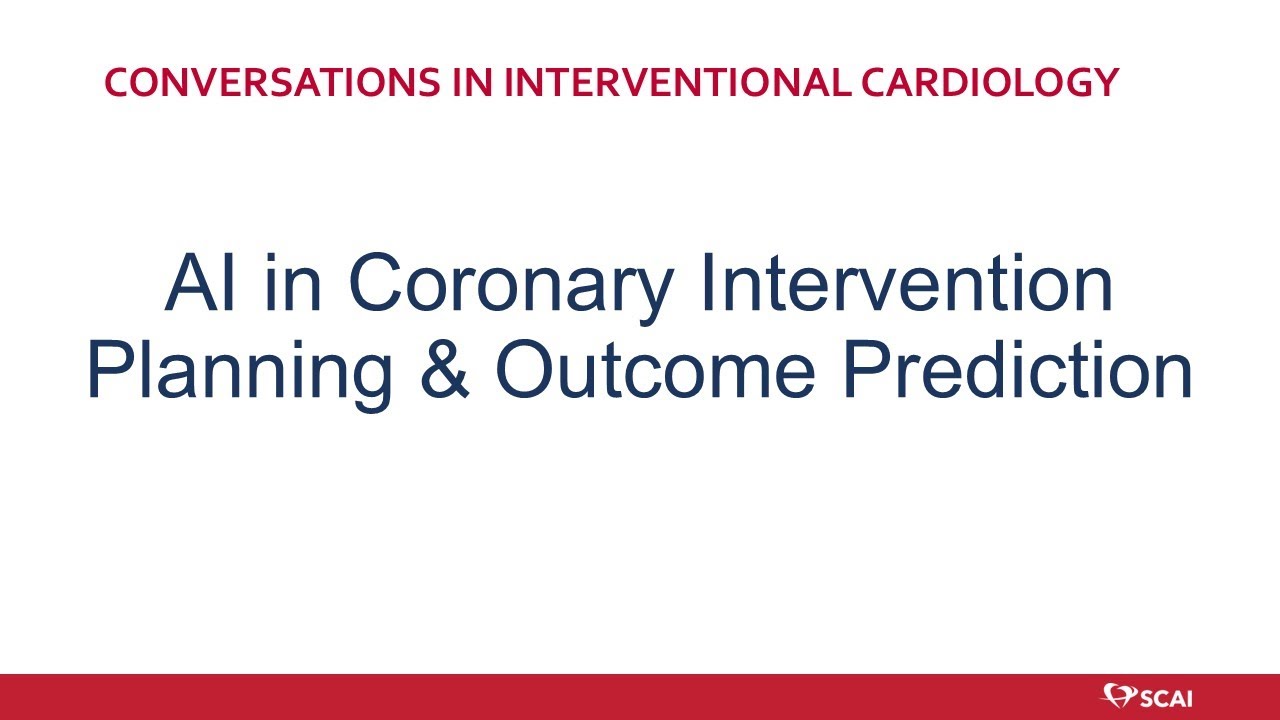 CONVERSATIONS IN INTERVENTIONAL CARDIOLOGY

AI in Coronary Intervention Planning & Outcome Prediction

SCAI